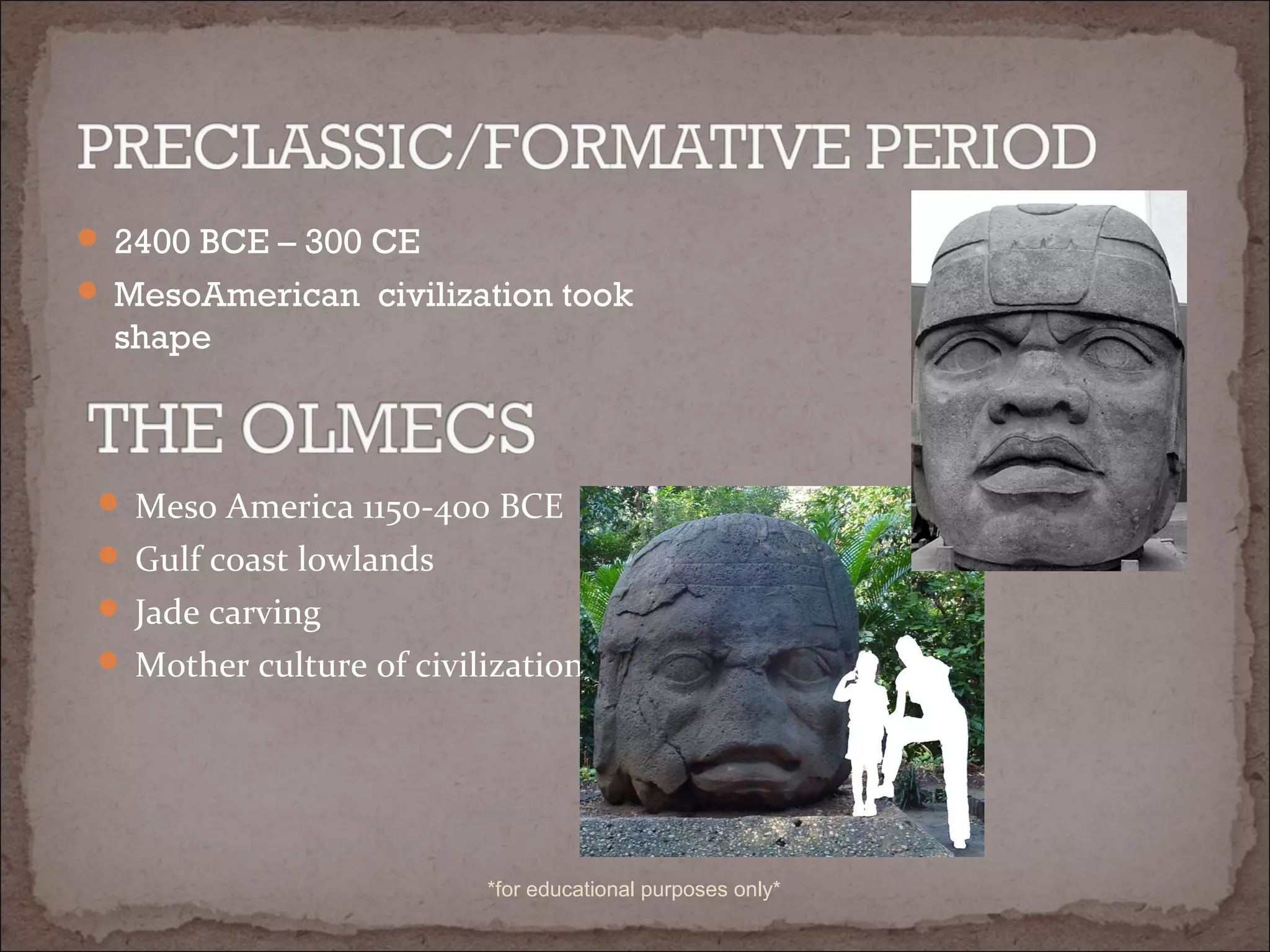 PRECLASSIC/FORMATIVE PERIOD

- 2400 BCE – 300 CE
- MesoAmerican civilization took shape

THE OLMECS

- Meso America 1150-400 BCE
- Gulf coast lowlands
- Jade carving
- Mother culture of civilization

*for educational purposes only*